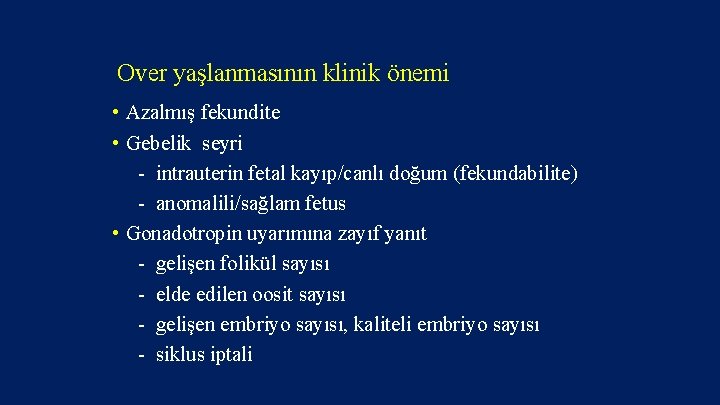 Over yaşlanmasının klinik önemi

• Azalmış fekundite
• Gebelik seyri
- intrauterin fetal kayıp/canlı doğum (fekundabilite)
- anomalili/sağlam fetus
• Gonadotropin uyarımına zayıf yanıt
- gelişen folikül sayısı
- elde edilen oosit sayısı
- gelişen embriyo sayısı, kaliteli embriyo sayısı
- siklus iptali